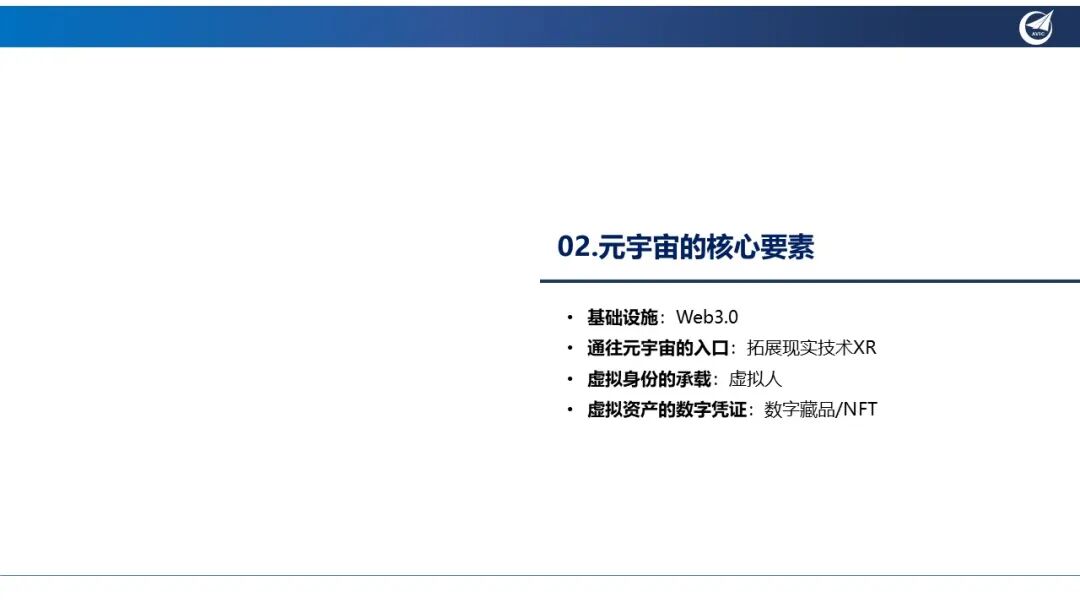 AVIC

02.元宇宙的核心要素

• 基础设施：Web3.0
• 通往元宇宙的入口：拓展现实技术XR
• 虚拟身份的承载：虚拟人
• 虚拟资产的数字凭证：数字藏品/NFT